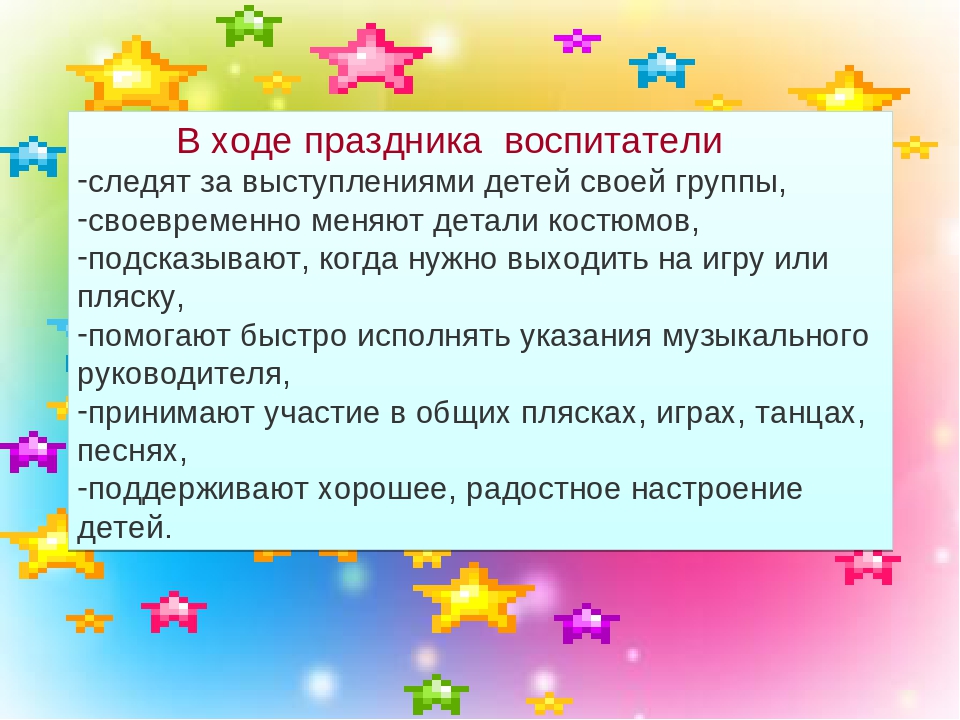 В ходе праздника воспитатели
-следят за выступлениями детей своей группы,
-своевременно меняют детали костюмов,
-подсказывают, когда нужно выходить на игру или пляску,
-помогают быстро исполнять указания музыкального руководителя,
-принимают участие в общих плясках, играх, танцах, песнях,
-поддерживают хорошее, радостное настроение детей.